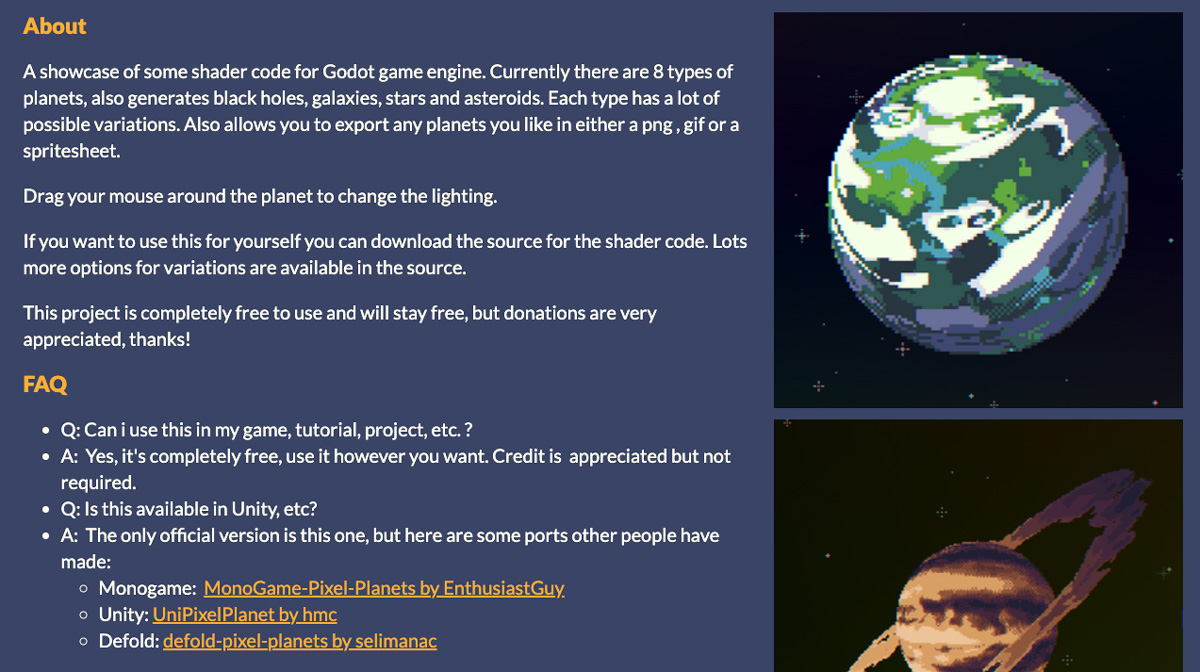 About

A showcase of some shader code for Godot game engine. Currently there are 8 types of planets, also generates black holes, galaxies, stars and asteroids. Each type has a lot of possible variations. Also allows you to export any planets you like in either a png , gif or a spritesheet.

Drag your mouse around the planet to change the lighting.

If you want to use this for yourself you can download the source for the shader code. Lots more options for variations are available in the source.

This project is completely free to use and will stay free, but donations are very appreciated, thanks!

FAQ

- Q: Can i use this in my game, tutorial, project, etc. ?
- A: Yes, it's completely free, use it however you want. Credit is appreciated but not required.
- Q: Is this available in Unity, etc?
- A: The only official version is this one, but here are some ports other people have made:
  - Monogame: MonoGame-Pixel-Planets by EnthusiastGuy
  - Unity: UniPixelPlanet by hmc
  - Defold: defold-pixel-planets by selimanac